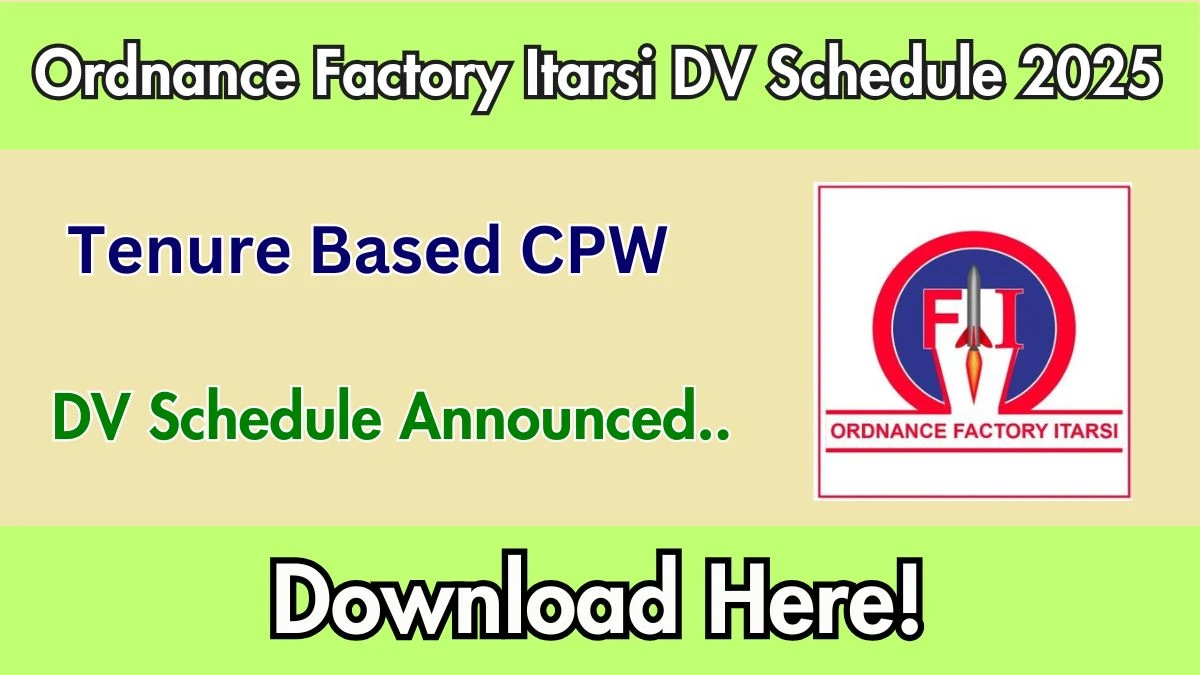 Ordnance Factory Itarsi DV Schedule 2025

Tenure Based CPW

DV Schedule Announced..

FI

ORDNANCE FACTORY ITARSI

Download Here!